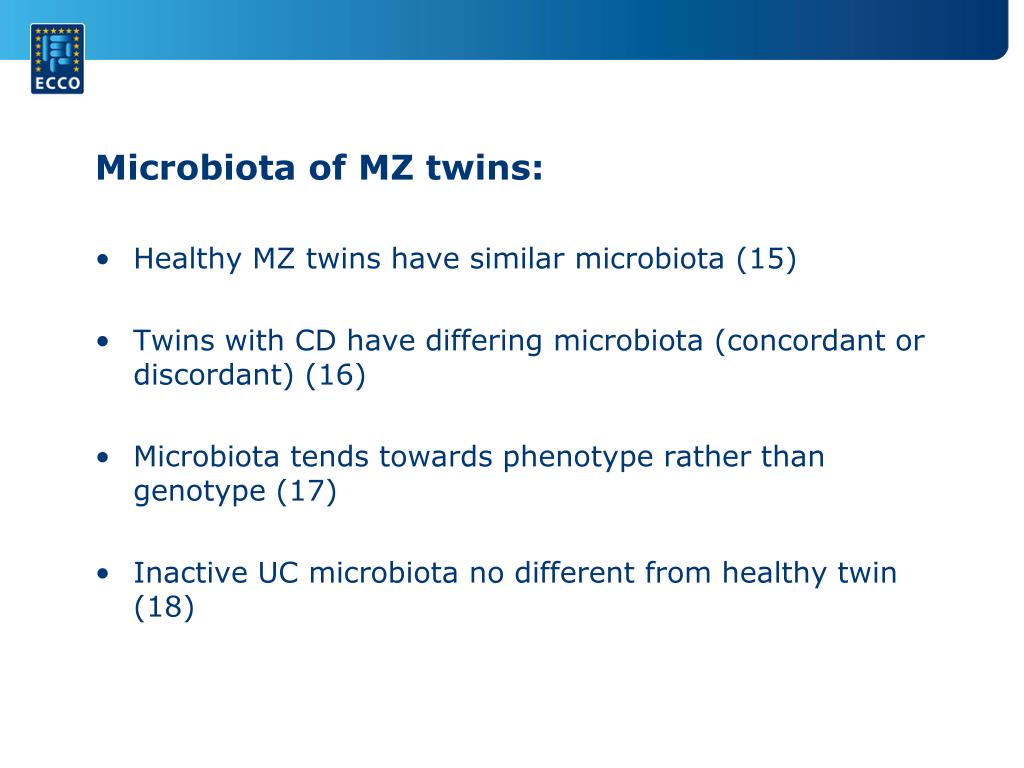 ECCO

Microbiota of MZ twins:

• Healthy MZ twins have similar microbiota (15)

• Twins with CD have differing microbiota (concordant or discordant) (16)

• Microbiota tends towards phenotype rather than genotype (17)

• Inactive UC microbiota no different from healthy twin (18)